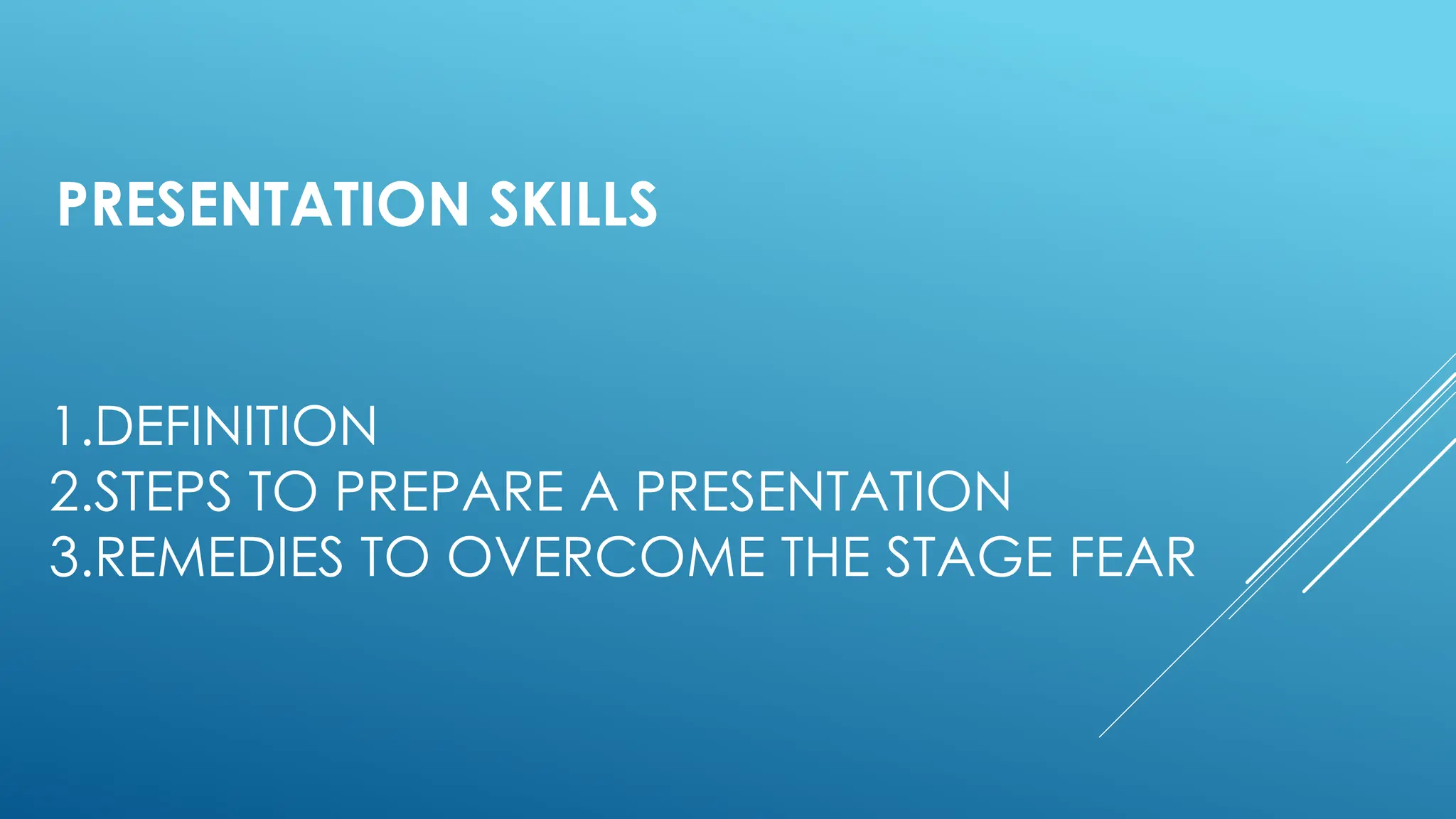 PRESENTATION SKILLS

1.DEFINITION
2.STEPS TO PREPARE A PRESENTATION
3.REMEDIES TO OVERCOME THE STAGE FEAR